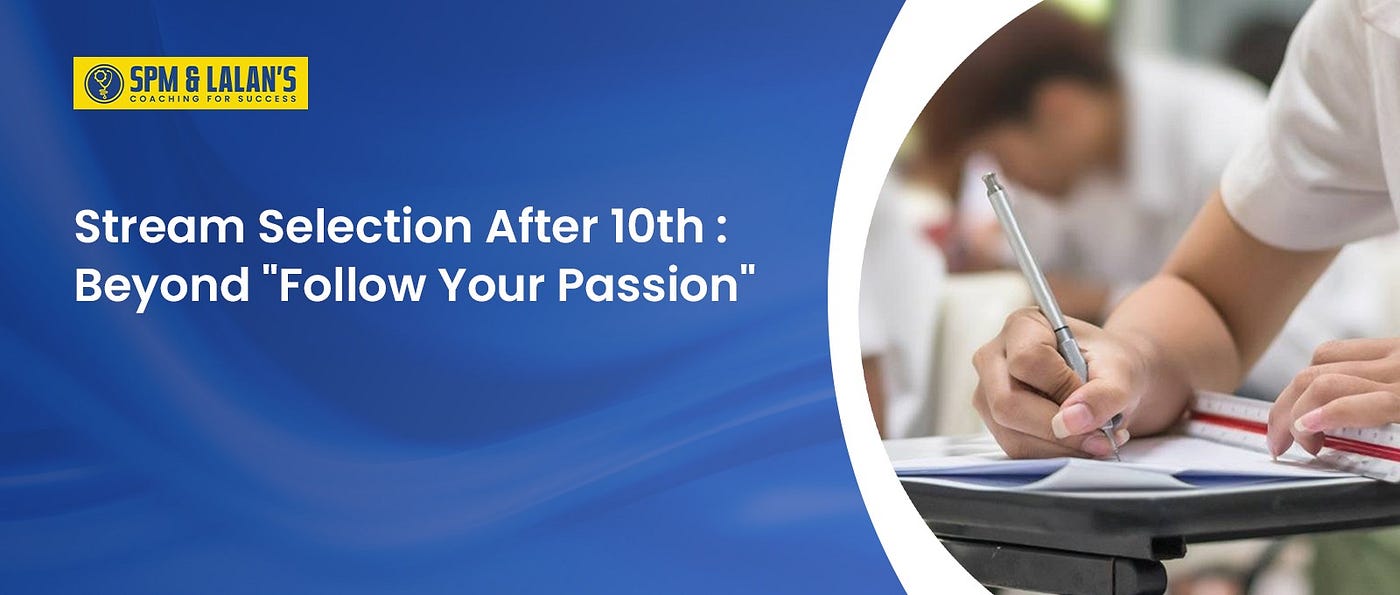 SPM & LALAN'S
COACHING FOR SUCCESS

Stream Selection After 10th : Beyond "Follow Your Passion"